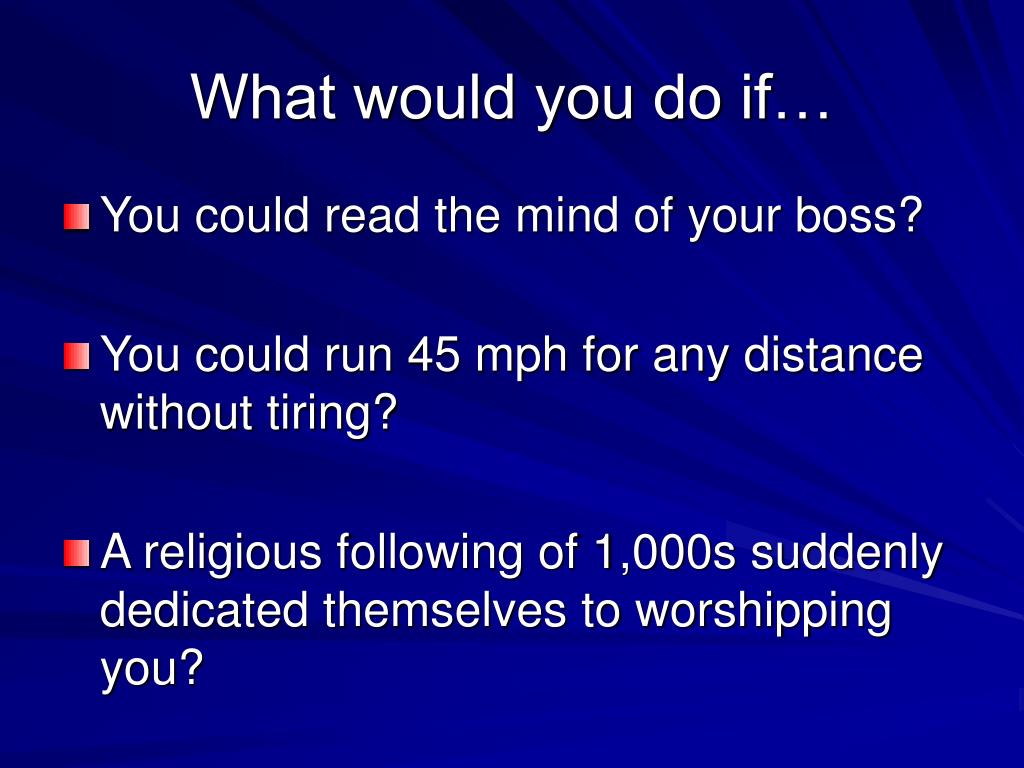 What would you do if…

You could read the mind of your boss?

You could run 45 mph for any distance without tiring?

A religious following of 1,000s suddenly dedicated themselves to worshipping you?